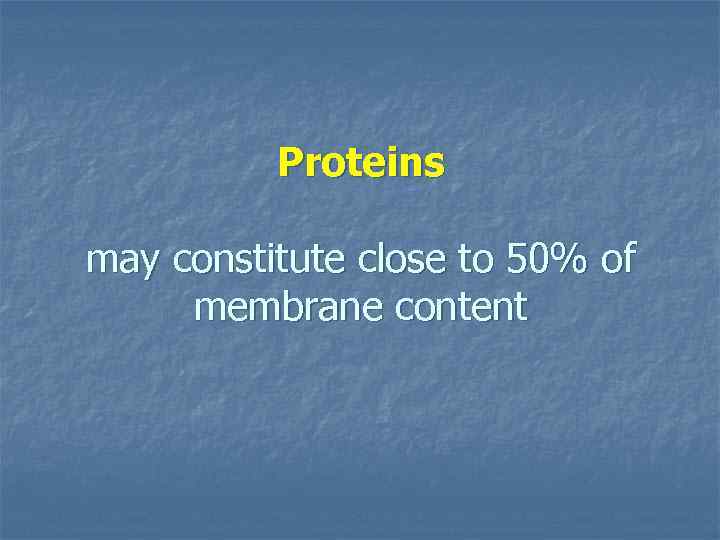 Proteins

may constitute close to 50% of membrane content